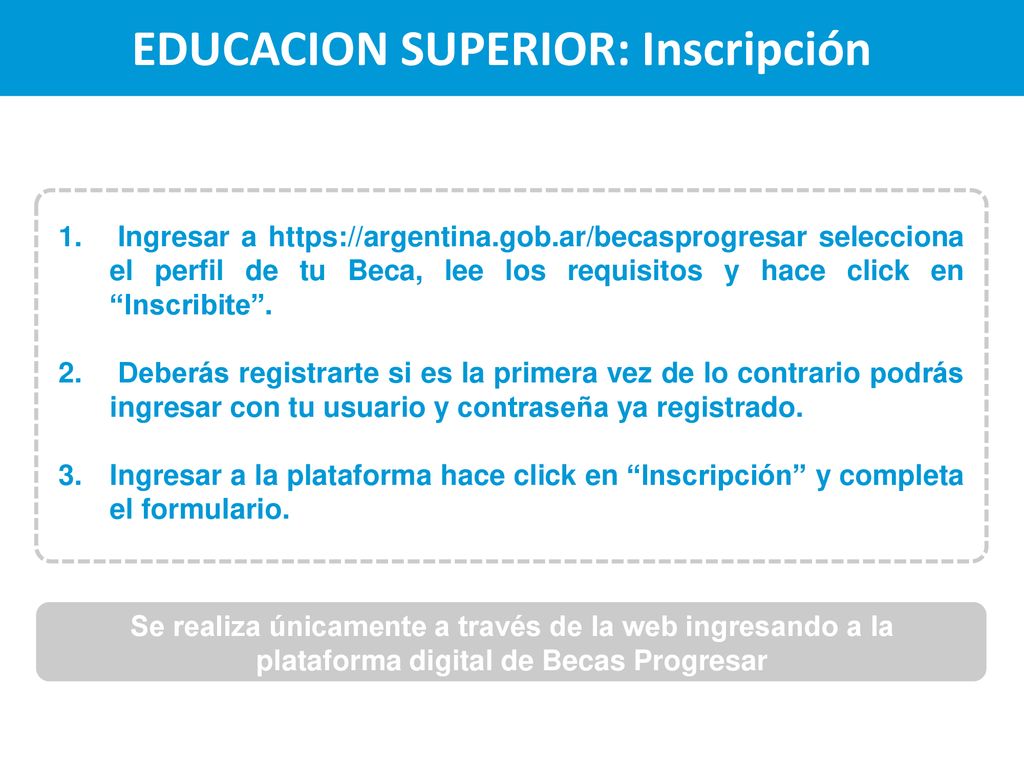 EDUCACION SUPERIOR: Inscripción

1. Ingresar a https://argentina.gob.ar/becasprogresar selecciona el perfil de tu Beca, lee los requisitos y hace click en “Inscribite”.

2. Deberás registrarte si es la primera vez de lo contrario podrás ingresar con tu usuario y contraseña ya registrado.

3. Ingresar a la plataforma hace click en “Inscripción” y completa el formulario.

Se realiza únicamente a través de la web ingresando a la plataforma digital de Becas Progresar